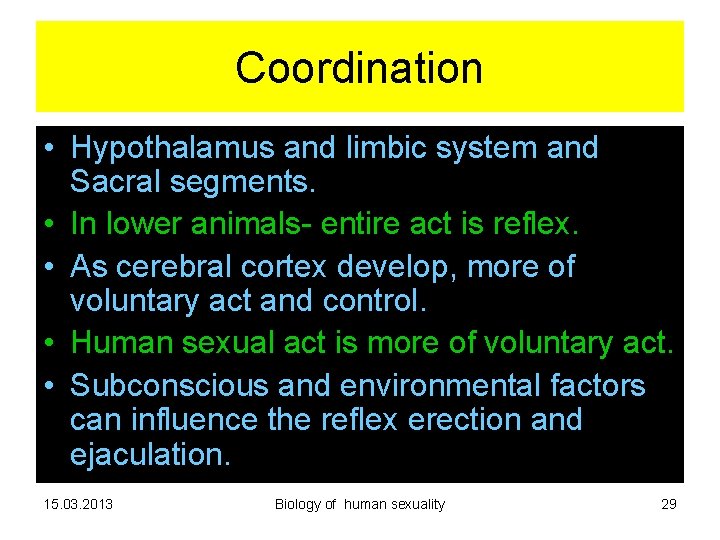 Coordination

• Hypothalamus and limbic system and Sacral segments.
• In lower animals- entire act is reflex.
• As cerebral cortex develop, more of voluntary act and control.
• Human sexual act is more of voluntary act.
• Subconscious and environmental factors can influence the reflex erection and ejaculation.

15.03.2013 Biology of human sexuality 29